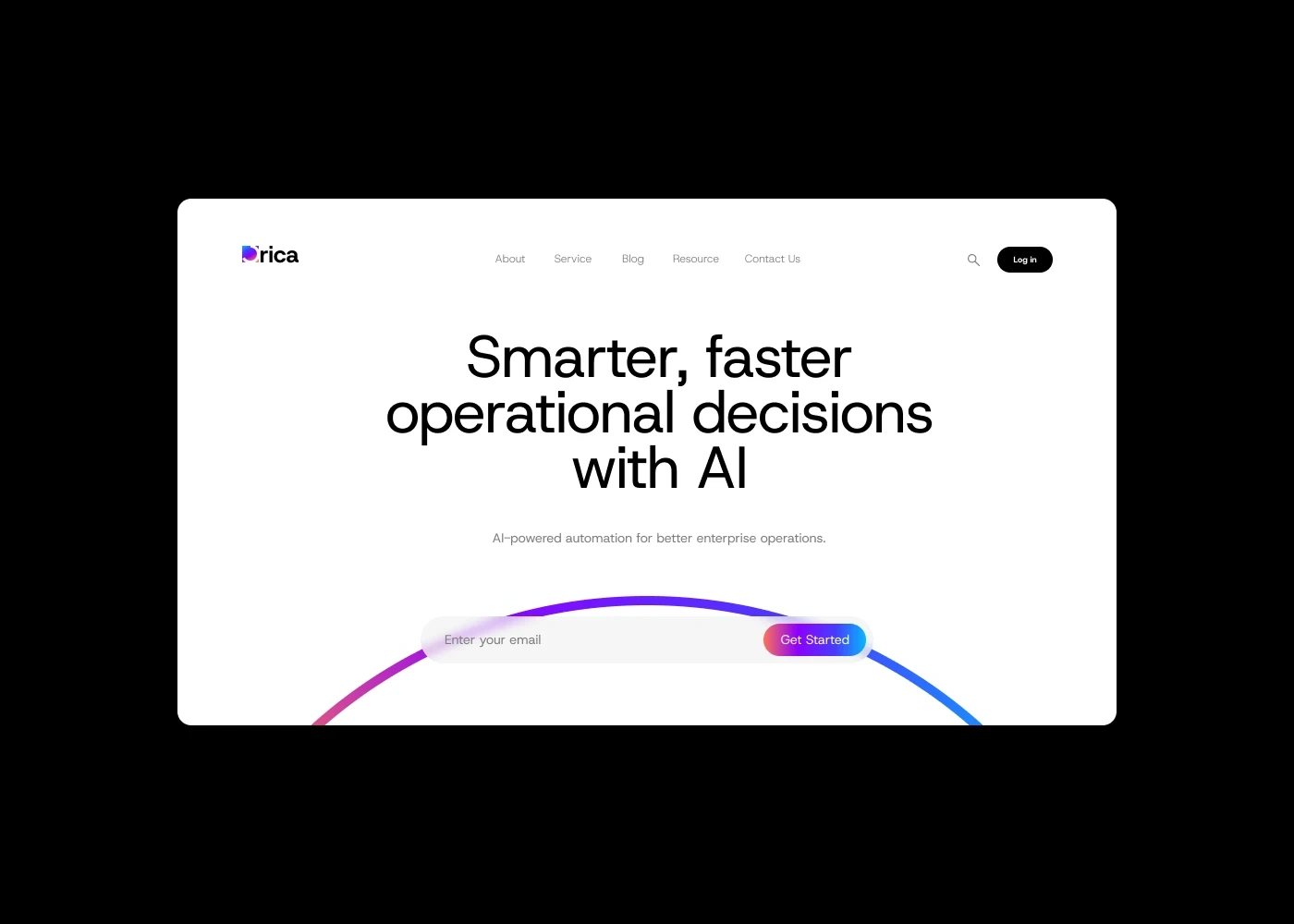 rica

About Service Blog Resource Contact Us

Log in

Smarter, faster operational decisions with AI

AI-powered automation for better enterprise operations.

Enter your email

Get Started